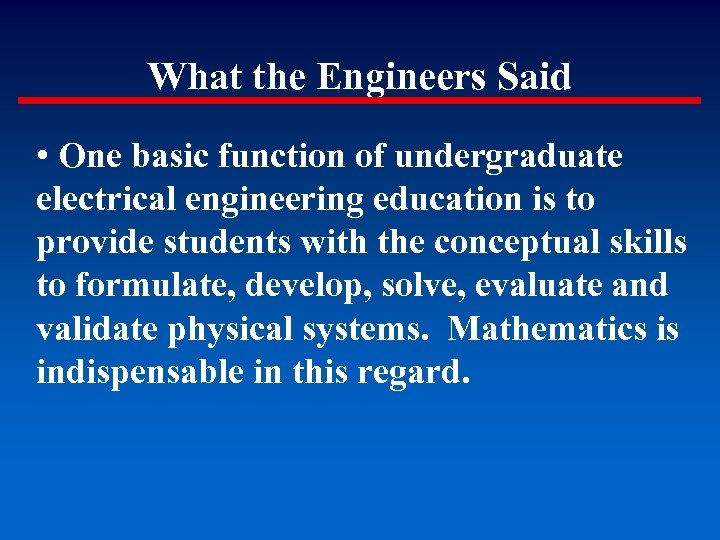 What the Engineers Said

• One basic function of undergraduate electrical engineering education is to provide students with the conceptual skills to formulate, develop, solve, evaluate and validate physical systems. Mathematics is indispensable in this regard.